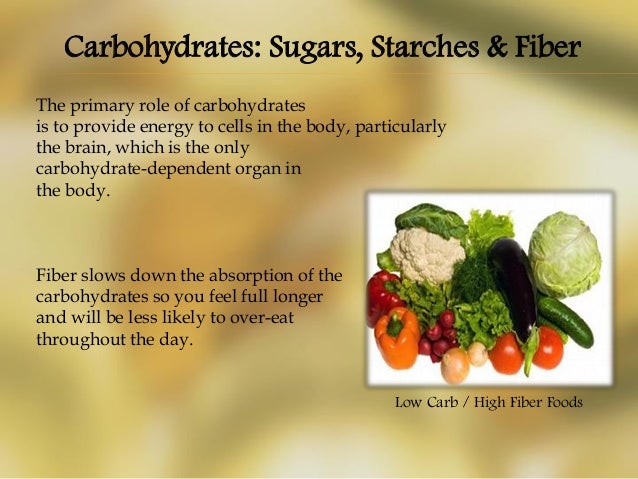 Carbohydrates: Sugars, Starches & Fiber

The primary role of carbohydrates is to provide energy to cells in the body, particularly the brain, which is the only carbohydrate-dependent organ in the body.

Fiber slows down the absorption of the carbohydrates so you feel full longer and will be less likely to over-eat throughout the day.

Low Carb / High Fiber Foods